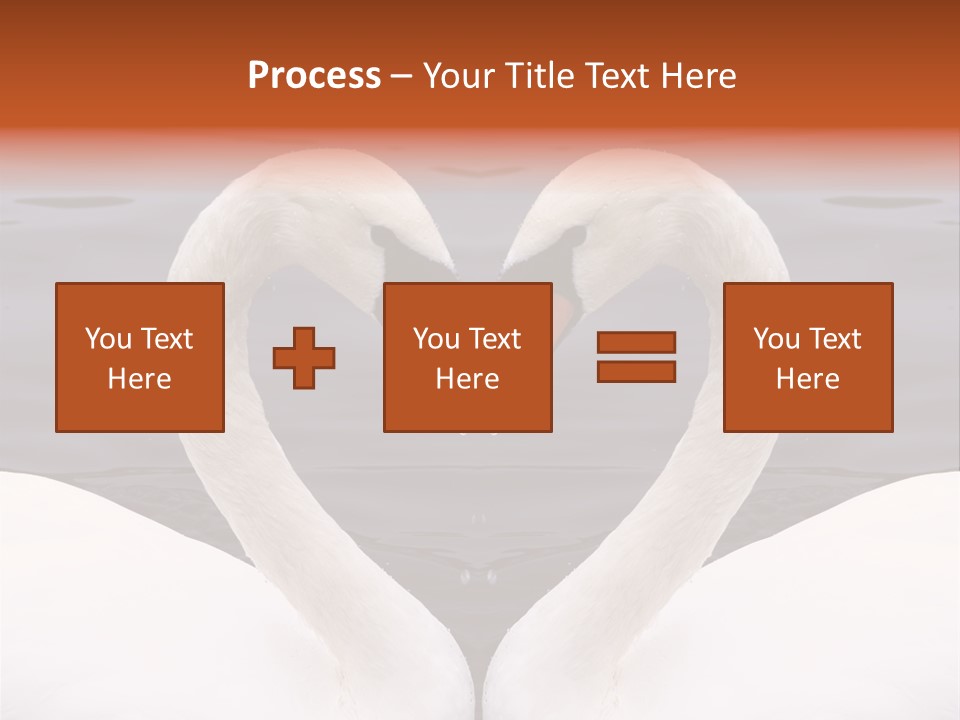 Process – Your Title Text Here

You Text Here

You Text Here

You Text Here